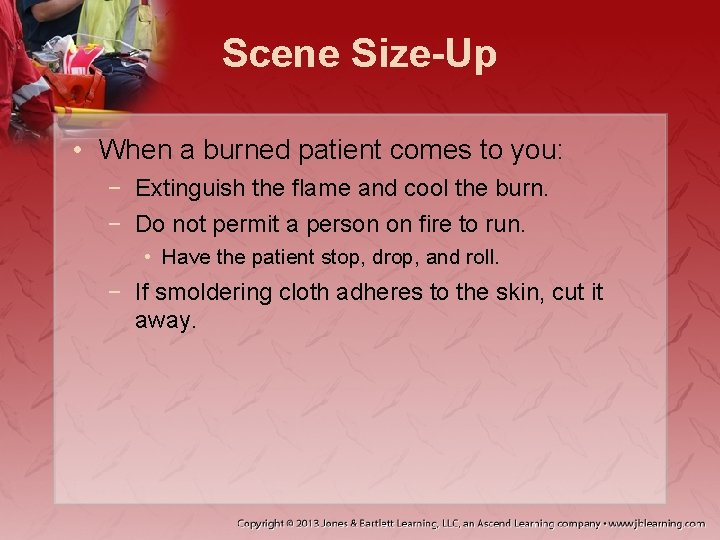 Scene Size-Up

• When a burned patient comes to you:
 − Extinguish the flame and cool the burn.
 − Do not permit a person on fire to run.
  • Have the patient stop, drop, and roll.
 − If smoldering cloth adheres to the skin, cut it away.

Copyright © 2013 Jones & Bartlett Learning, LLC, an Ascend Learning company • www.jblearning.com